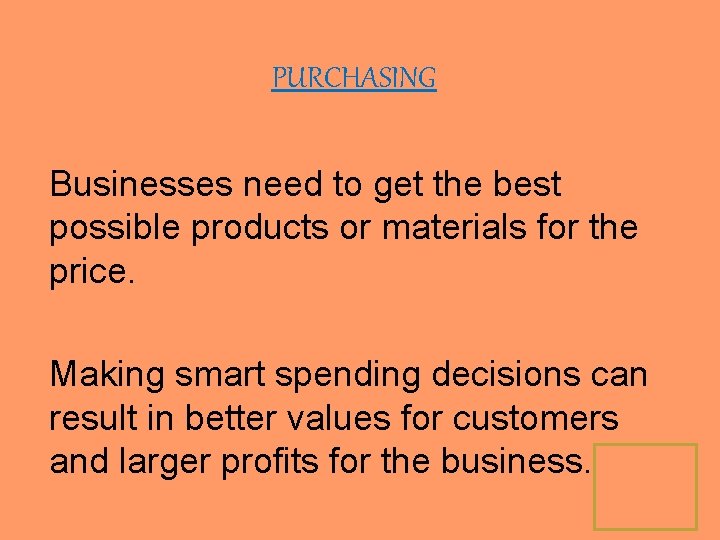 PURCHASING

Businesses need to get the best possible products or materials for the price.

Making smart spending decisions can result in better values for customers and larger profits for the business.